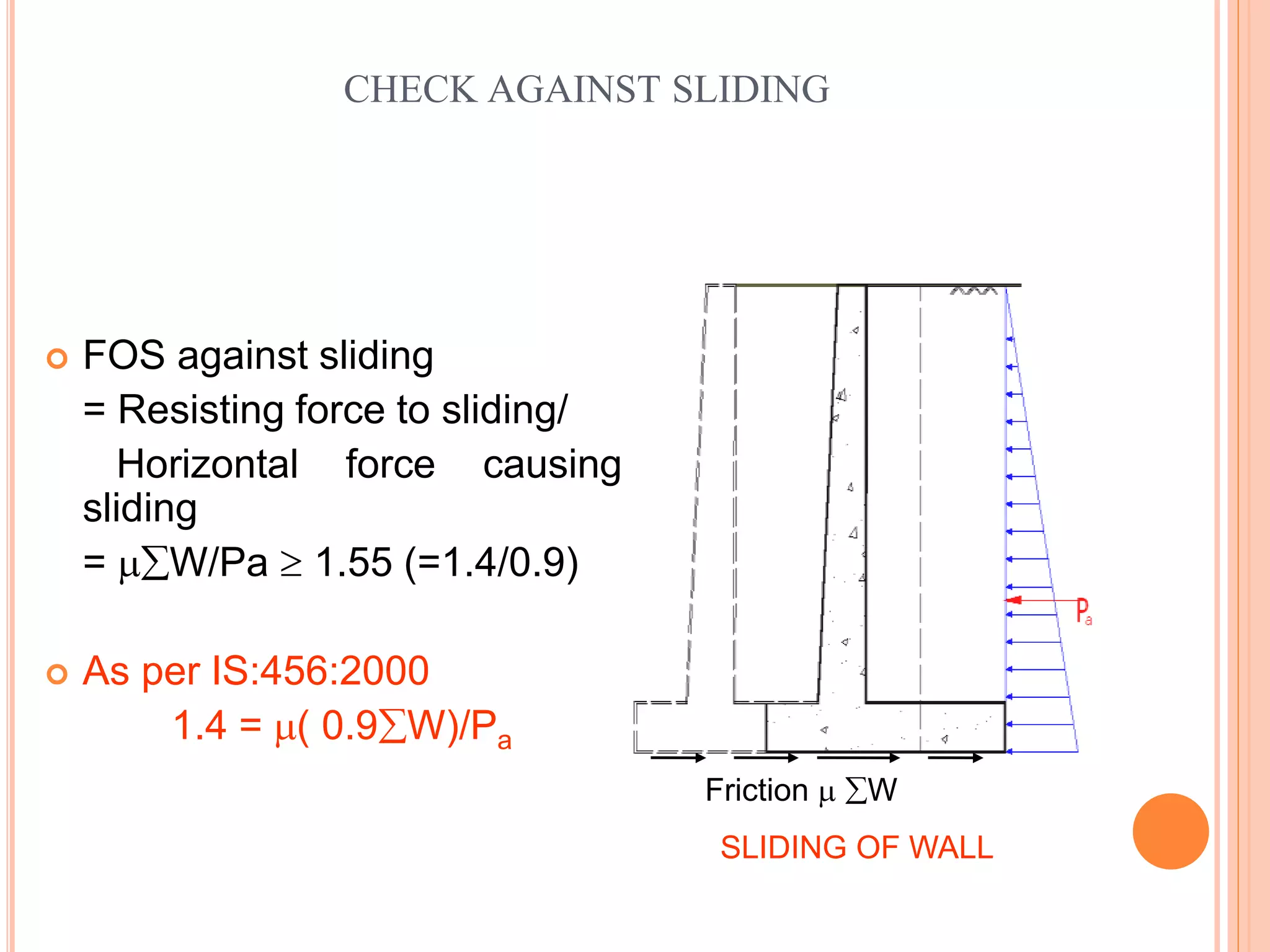 CHECK AGAINST SLIDING

FOS against sliding
= Resisting force to sliding/ Horizontal force causing sliding
= $\mu\sum W/Pa \geq 1.55$ (=1.4/0.9)

As per IS:456:2000
$1.4 = \mu(0.9\sum W)/P_a$

$P_a$

Friction $\mu \sum W$

SLIDING OF WALL